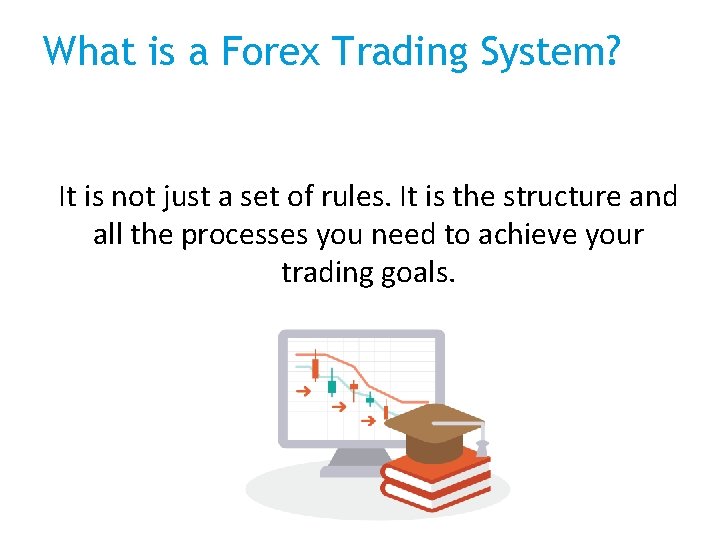 What is a Forex Trading System?

It is not just a set of rules. It is the structure and all the processes you need to achieve your trading goals.